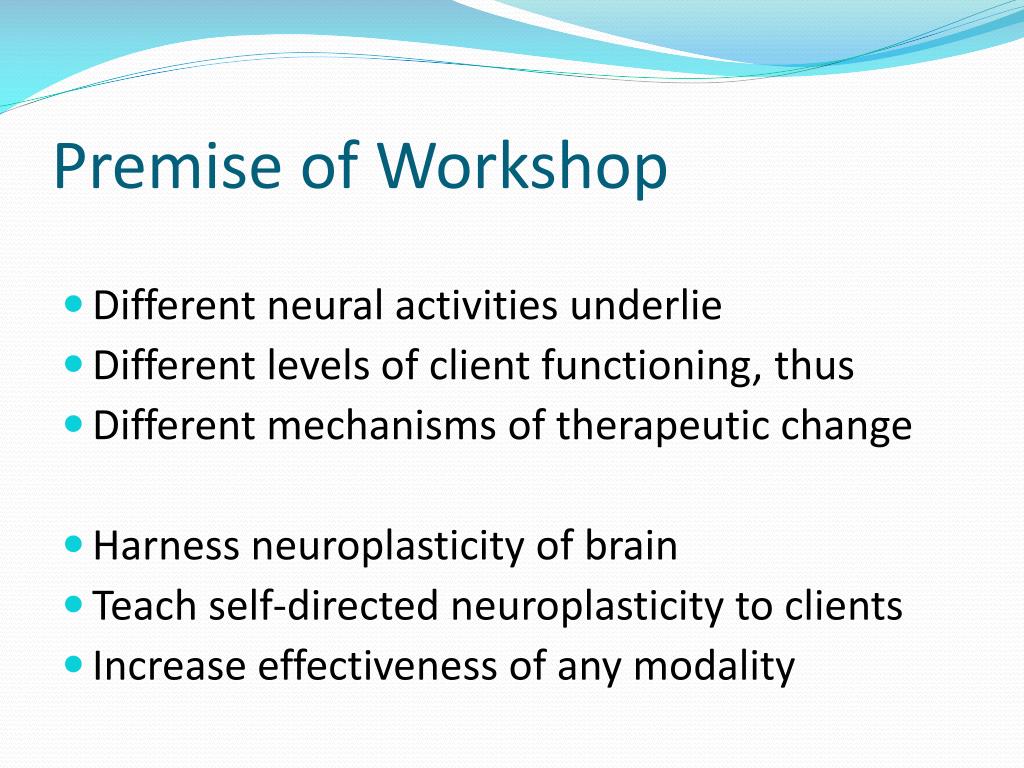 Premise of Workshop

- Different neural activities underlie
- Different levels of client functioning, thus
- Different mechanisms of therapeutic change

- Harness neuroplasticity of brain
- Teach self-directed neuroplasticity to clients
- Increase effectiveness of any modality